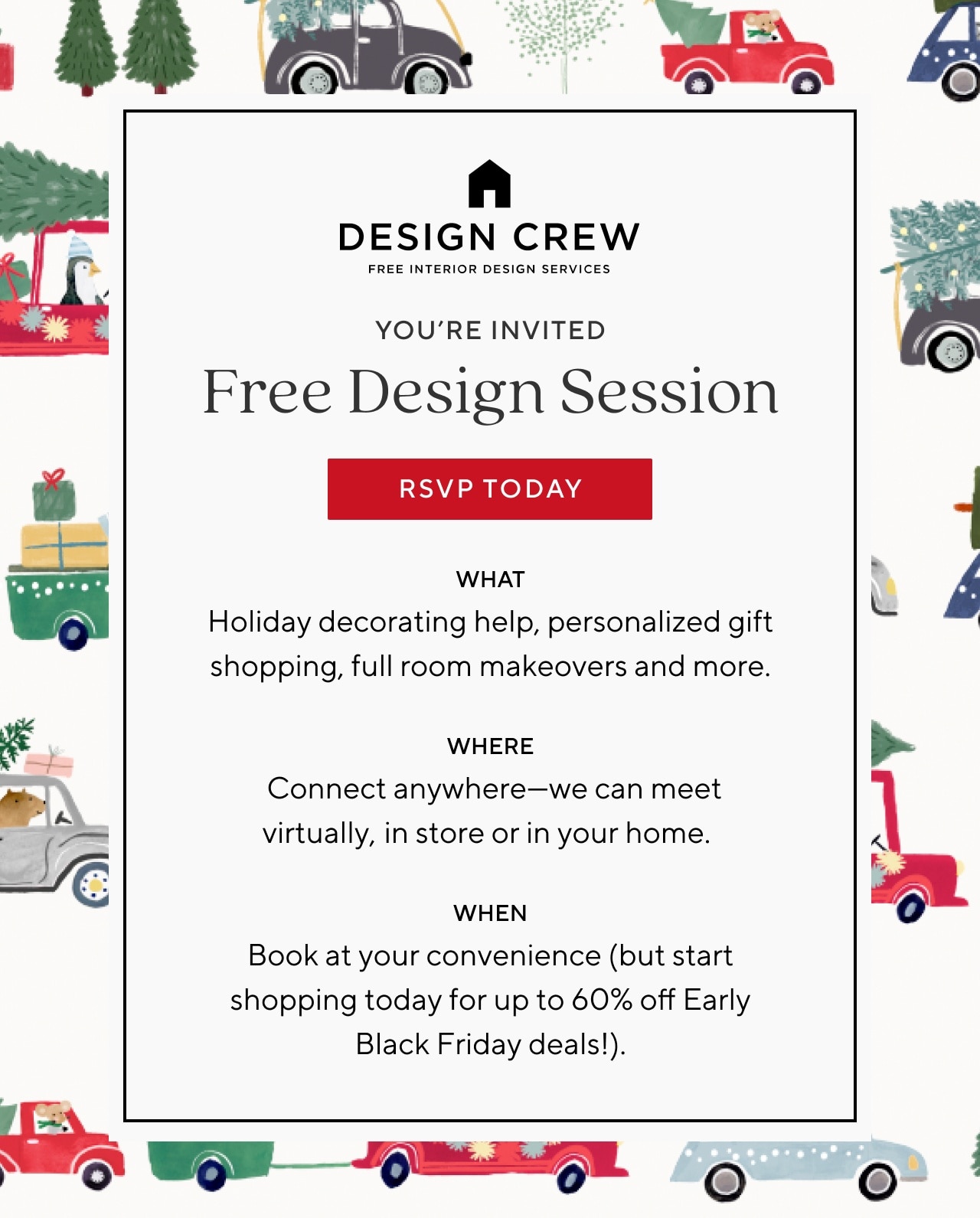 DESIGN CREW
FREE INTERIOR DESIGN SERVICES

YOU'RE INVITED

Free Design Session

RSVP TODAY

WHAT
Holiday decorating help, personalized gift shopping, full room makeovers and more.

WHERE
Connect anywhere—we can meet virtually, in store or in your home.

WHEN
Book at your convenience (but start shopping today for up to 60% off Early Black Friday deals!).